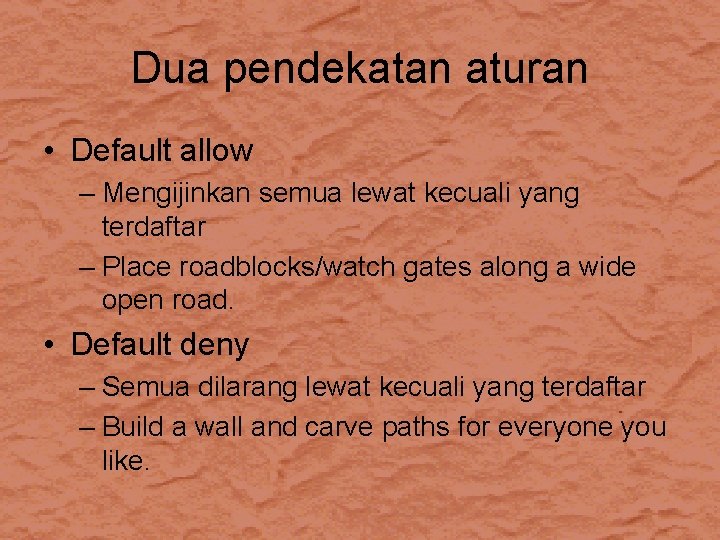 Dua pendekatan aturan

• Default allow
– Mengijinkan semua lewat kecuali yang terdaftar
– Place roadblocks/watch gates along a wide open road.

• Default deny
– Semua dilarang lewat kecuali yang terdaftar
– Build a wall and carve paths for everyone you like.